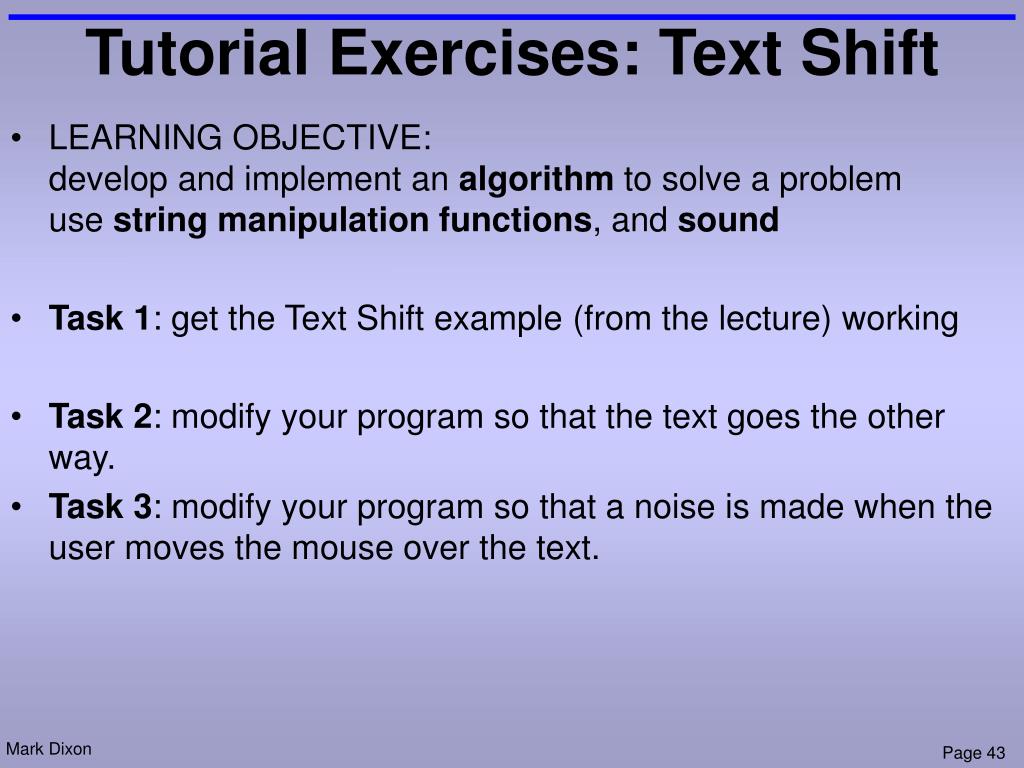 Tutorial Exercises: Text Shift

• LEARNING OBJECTIVE:
develop and implement an algorithm to solve a problem
use string manipulation functions, and sound

• Task 1: get the Text Shift example (from the lecture) working

• Task 2: modify your program so that the text goes the other way.

• Task 3: modify your program so that a noise is made when the user moves the mouse over the text.

Mark Dixon

Page 43